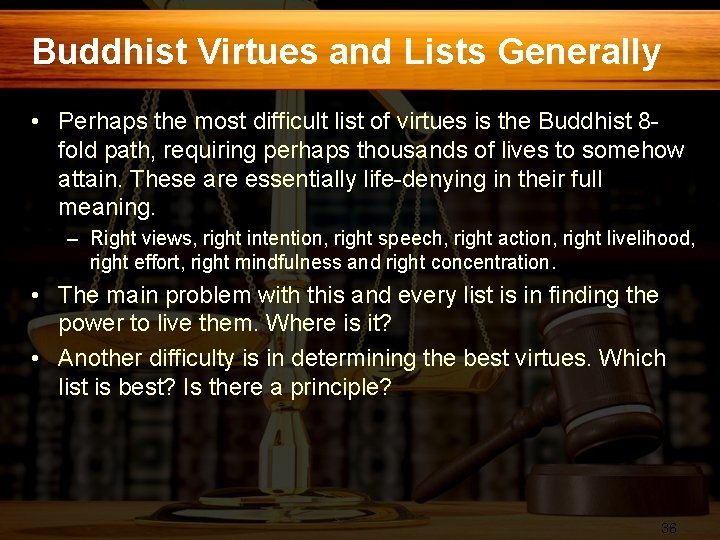 Buddhist Virtues and Lists Generally

• Perhaps the most difficult list of virtues is the Buddhist 8-fold path, requiring perhaps thousands of lives to somehow attain. These are essentially life-denying in their full meaning.

– Right views, right intention, right speech, right action, right livelihood, right effort, right mindfulness and right concentration.

• The main problem with this and every list is in finding the power to live them. Where is it?

• Another difficulty is in determining the best virtues. Which list is best? Is there a principle?

36